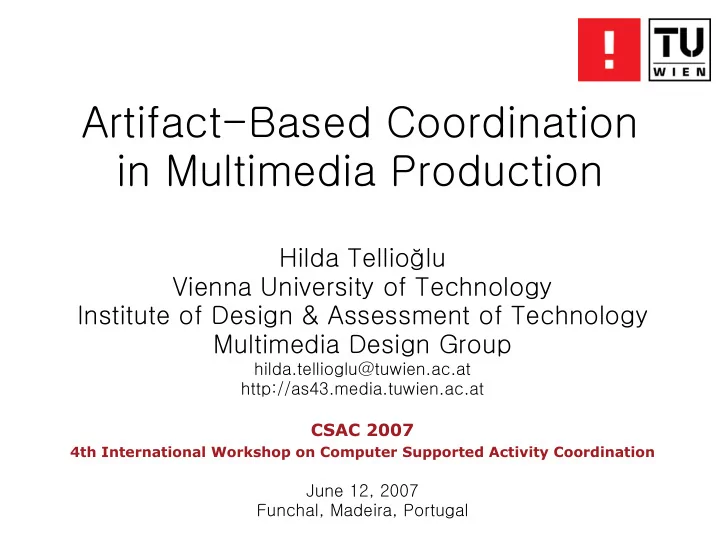 !

TU WIEN

Artifact-Based Coordination in Multimedia Production

Hilda Tellioğlu
Vienna University of Technology
Institute of Design & Assessment of Technology
Multimedia Design Group
hilda.tellioglu@tuwien.ac.at
http://as43.media.tuwien.ac.at

CSAC 2007
4th International Workshop on Computer Supported Activity Coordination

June 12, 2007
Funchal, Madeira, Portugal